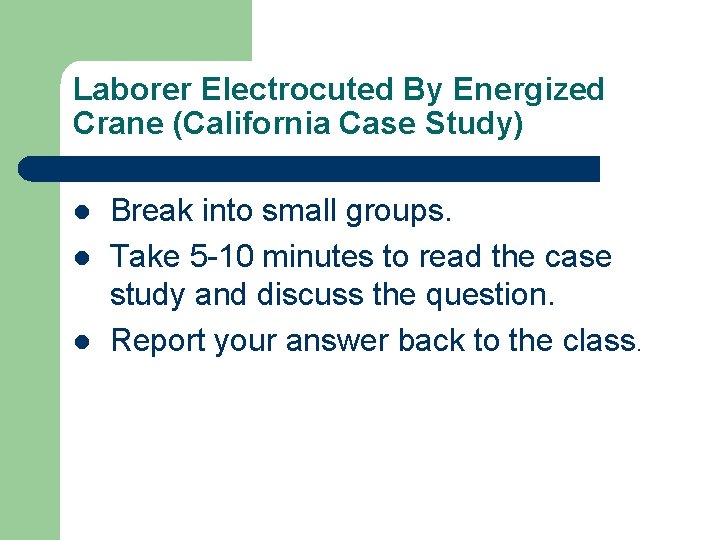 Laborer Electrocuted By Energized Crane (California Case Study)

- Break into small groups.
- Take 5-10 minutes to read the case study and discuss the question.
- Report your answer back to the class.